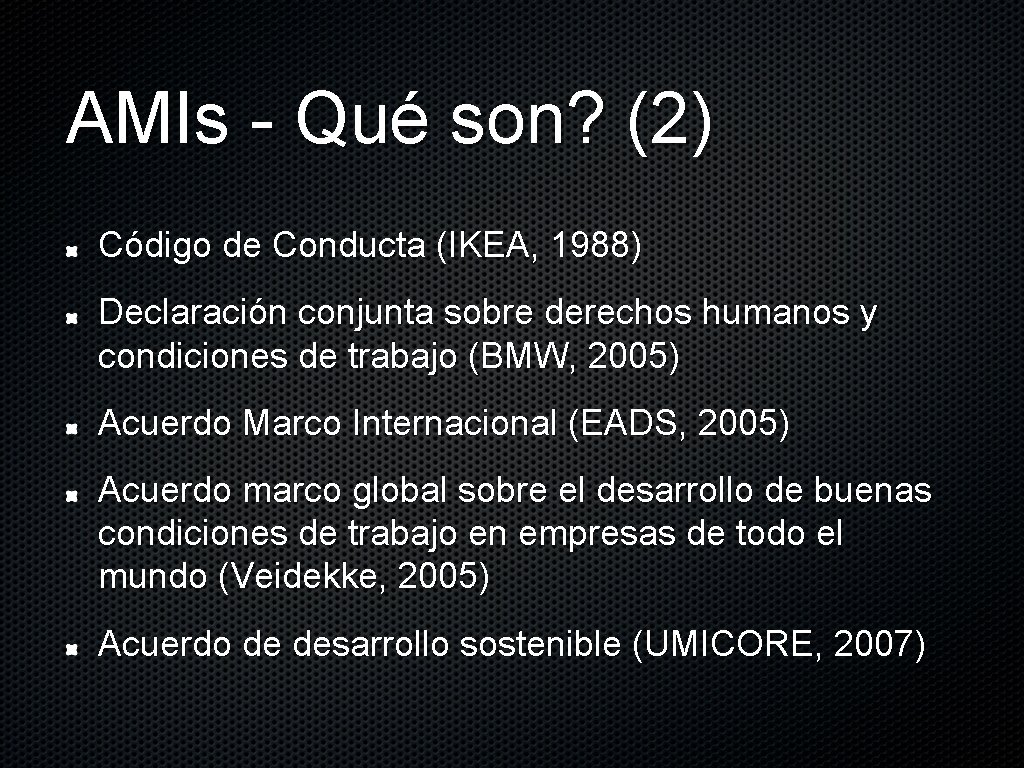 AMIs - Qué son? (2)

Código de Conducta (IKEA, 1988)

Declaración conjunta sobre derechos humanos y condiciones de trabajo (BMW, 2005)

Acuerdo Marco Internacional (EADS, 2005)

Acuerdo marco global sobre el desarrollo de buenas condiciones de trabajo en empresas de todo el mundo (Veidekke, 2005)

Acuerdo de desarrollo sostenible (UMICORE, 2007)